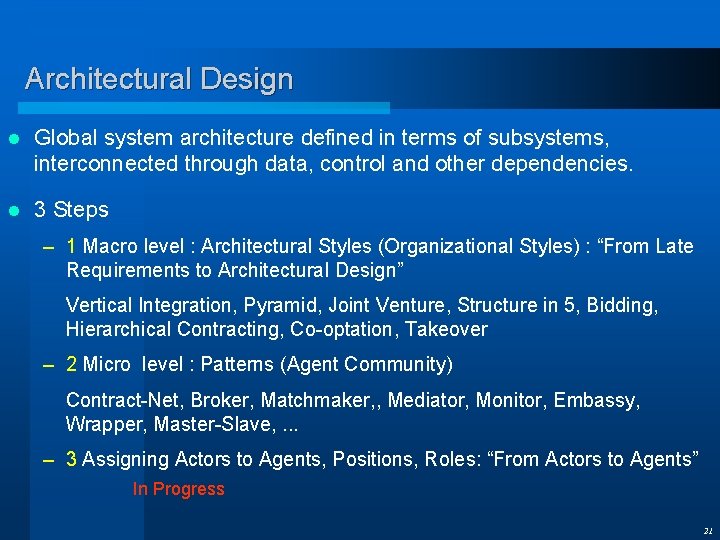 Architectural Design

● Global system architecture defined in terms of subsystems, interconnected through data, control and other dependencies.

● 3 Steps

– 1 Macro level : Architectural Styles (Organizational Styles) : “From Late Requirements to Architectural Design”

Vertical Integration, Pyramid, Joint Venture, Structure in 5, Bidding, Hierarchical Contracting, Co-optation, Takeover

– 2 Micro level : Patterns (Agent Community)

Contract-Net, Broker, Matchmaker,, Mediator, Monitor, Embassy, Wrapper, Master-Slave, ...

– 3 Assigning Actors to Agents, Positions, Roles: “From Actors to Agents”

In Progress

21